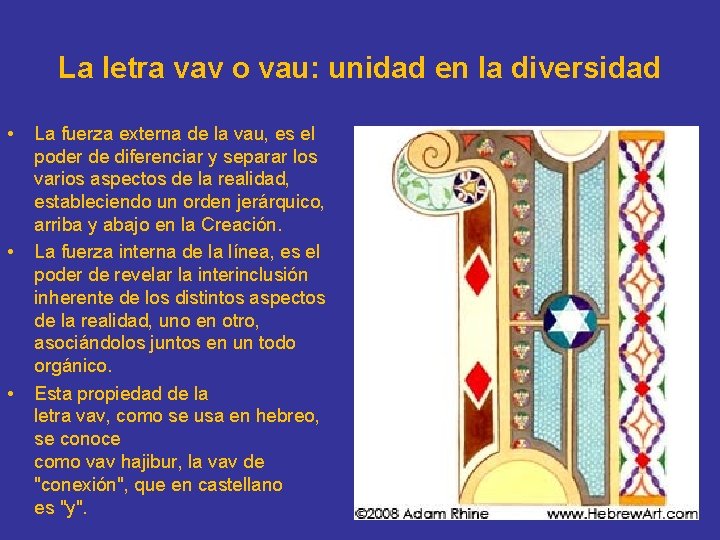 La letra vav o vau: unidad en la diversidad

• La fuerza externa de la vau, es el poder de diferenciar y separar los varios aspectos de la realidad, estableciendo un orden jerárquico, arriba y abajo en la Creación.
• La fuerza interna de la línea, es el poder de revelar la interinclusión inherente de los distintos aspectos de la realidad, uno en otro, asociándolos juntos en un todo orgánico.
• Esta propiedad de la letra vav, como se usa en hebreo, se conoce como vav hajibur, la vav de "conexión", que en castellano es "y".

©2008 Adam Rhine www.HebrewArt.com